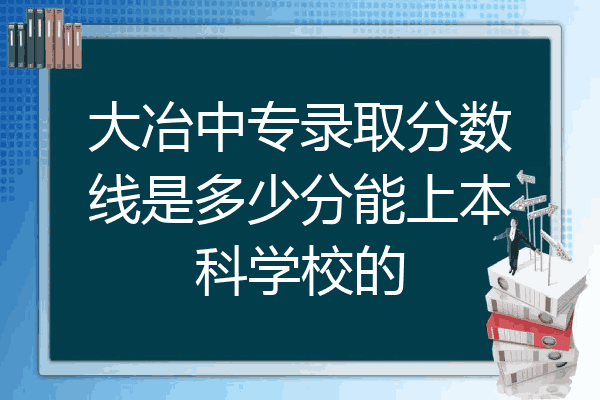 大冶中专录取分数线是多少分能上本科学校的